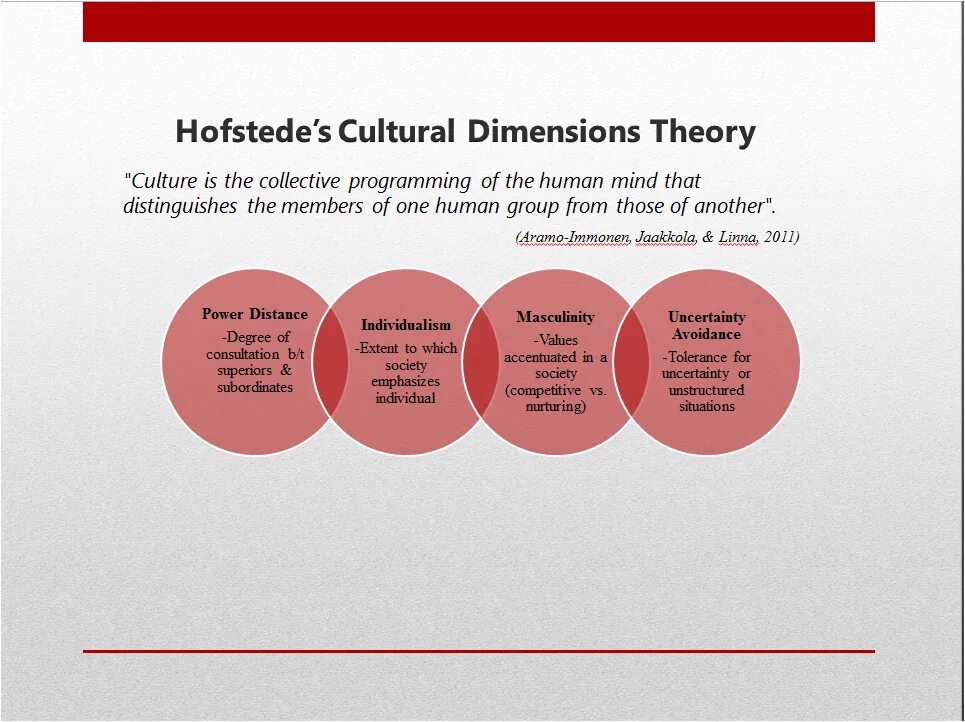 Hofstede's Cultural Dimensions Theory

"Culture is the collective programming of the human mind that distinguishes the members of one human group from those of another".

(Aramo-Immonen, Jaakkola, & Linna, 2011)

Power Distance
-Degree of consultation b/t superiors & subordinates

Individualism
-Extent to which society emphasizes individual

Masculinity
-Values accentuated in a society (competitive vs. nurturing)

Uncertainty Avoidance
-Tolerance for uncertainty or unstructured situations